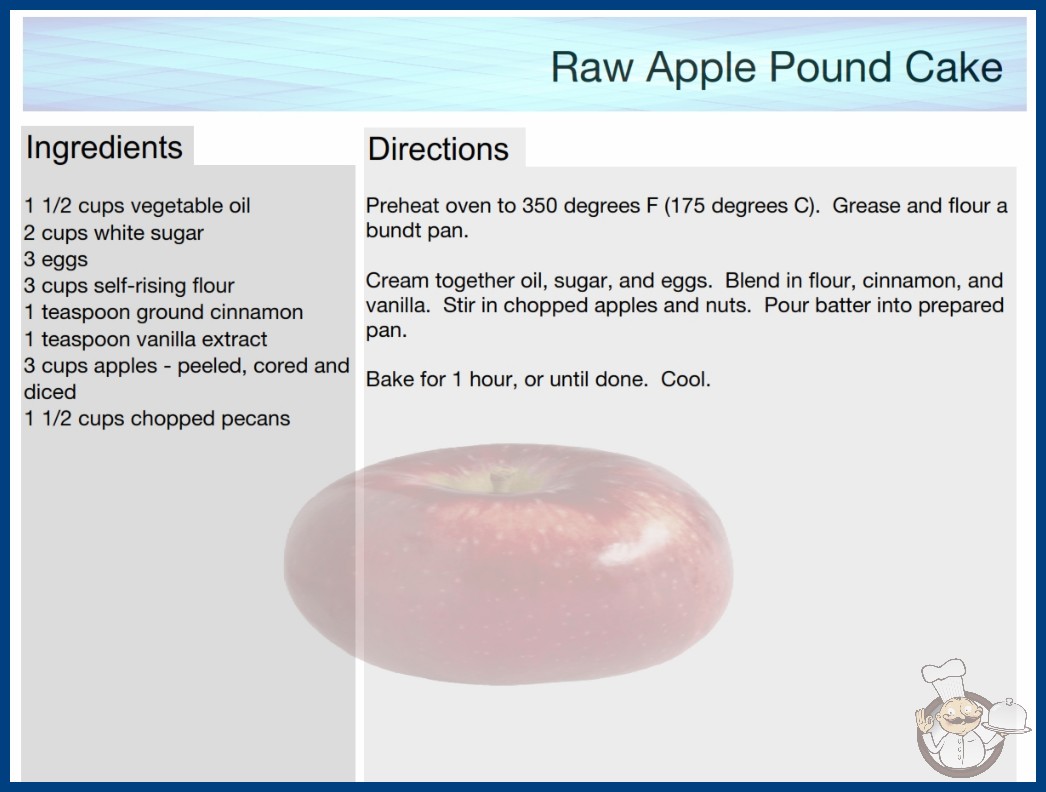 Raw Apple Pound Cake

Ingredients

1 1/2 cups vegetable oil
2 cups white sugar
3 eggs
3 cups self-rising flour
1 teaspoon ground cinnamon
1 teaspoon vanilla extract
3 cups apples - peeled, cored and diced
1 1/2 cups chopped pecans

Directions

Preheat oven to 350 degrees F (175 degrees C). Grease and flour a bundt pan.

Cream together oil, sugar, and eggs. Blend in flour, cinnamon, and vanilla. Stir in chopped apples and nuts. Pour batter into prepared pan.

Bake for 1 hour, or until done. Cool.